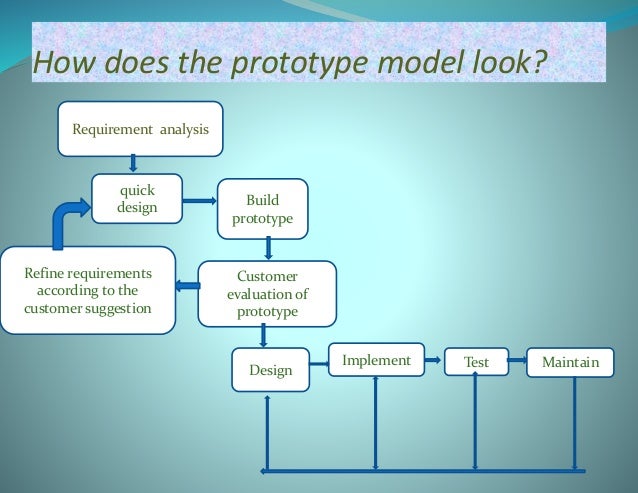 How does the prototype model look?

Requirement analysis

quick design

Build prototype

Refine requirements according to the customer suggestion

Customer evaluation of prototype

Design

Implement

Test

Maintain